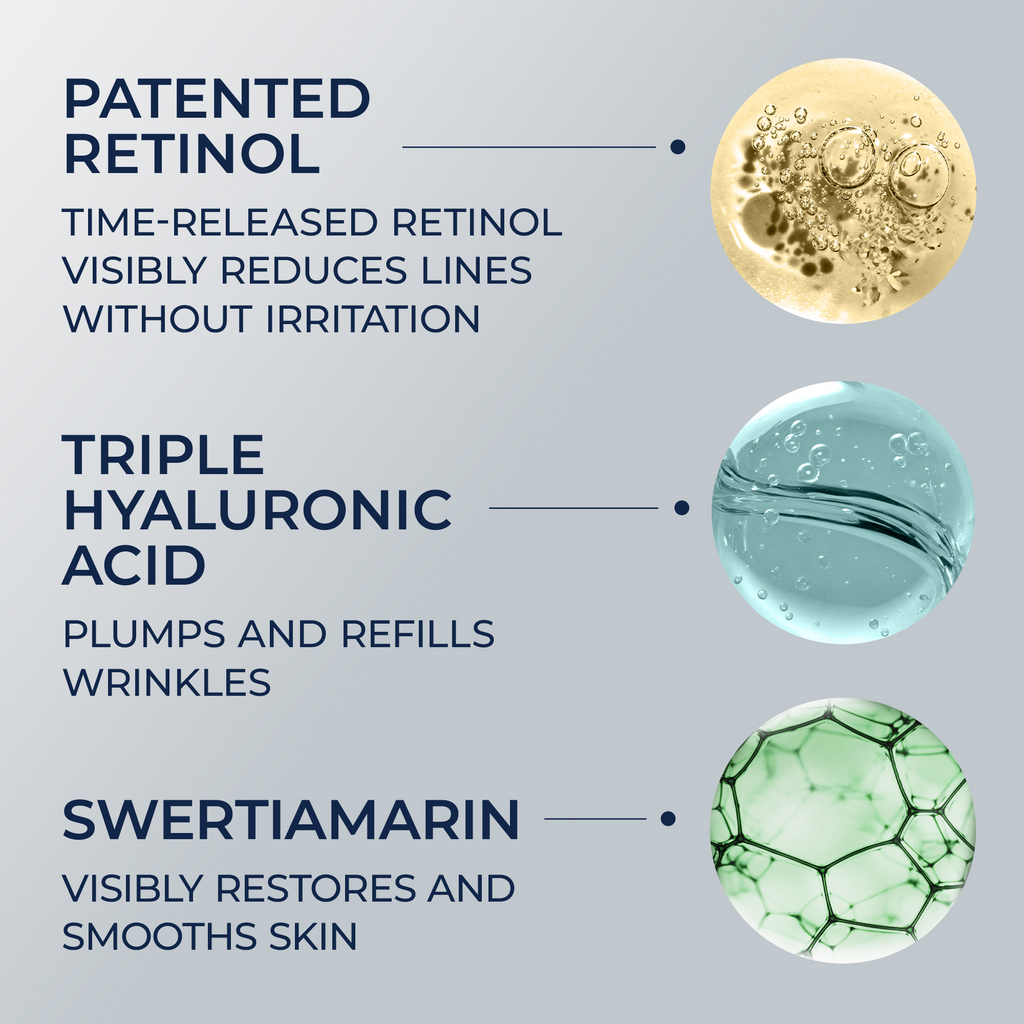 PATENTED RETINOL

TIME-RELEASED RETINOL VISIBLY REDUCES LINES WITHOUT IRRITATION

TRIPLE HYALURONIC ACID

PLUMPS AND REFILLS WRINKLES

SWERTIAMARIN

VISIBLY RESTORES AND SMOOTHS SKIN